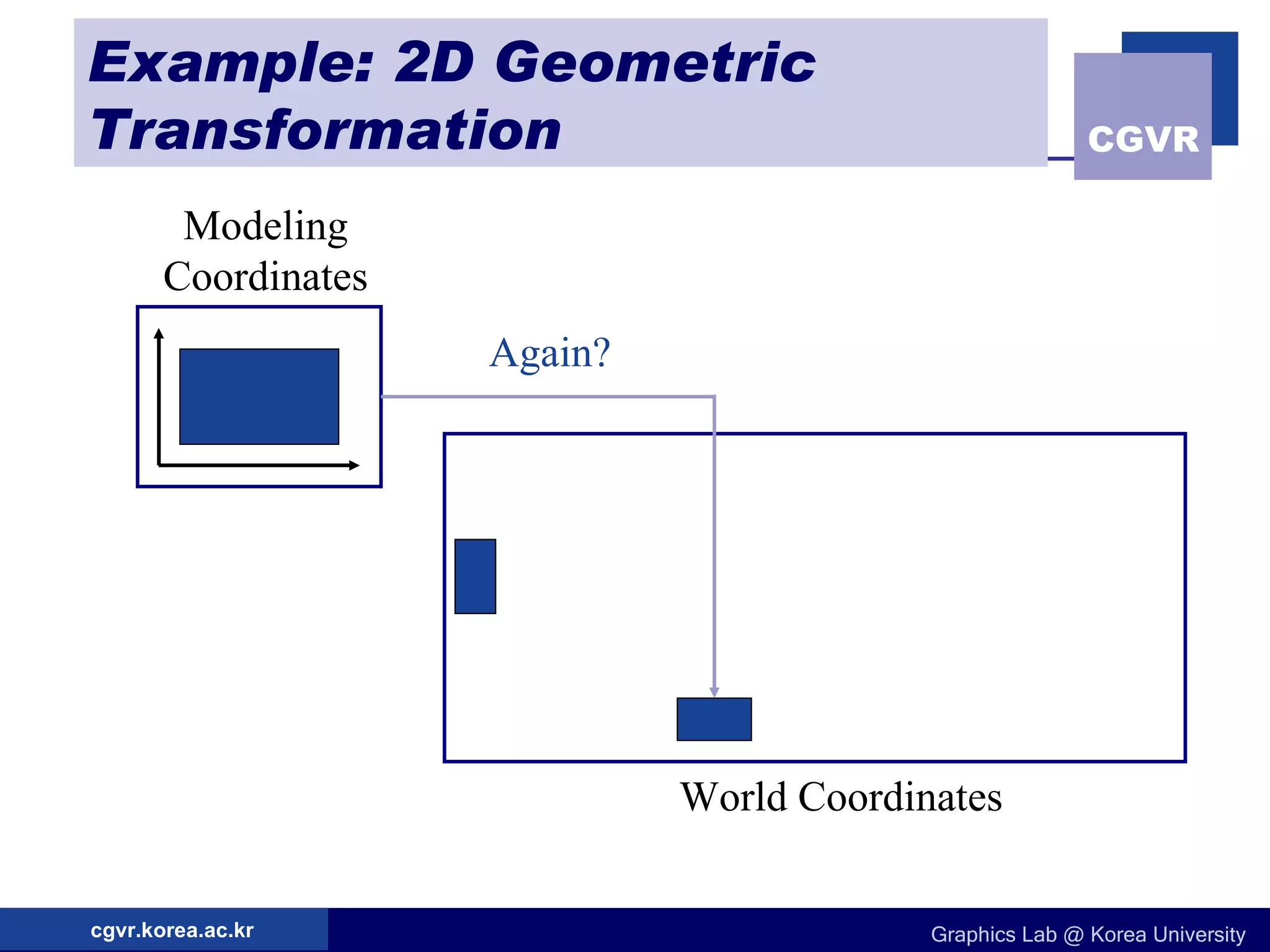 Example: 2D Geometric Transformation

CGVR

Modeling Coordinates

Again?

World Coordinates

cgvr.korea.ac.kr

Graphics Lab @ Korea University